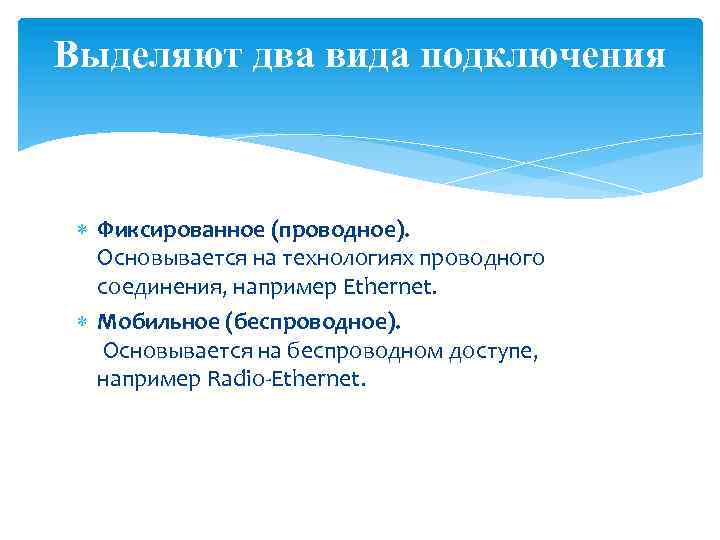 Выделяют два вида подключения

* Фиксированное (проводное). Основывается на технологиях проводного соединения, например Ethernet.
* Мобильное (беспроводное). Основывается на беспроводном доступе, например Radio-Ethernet.